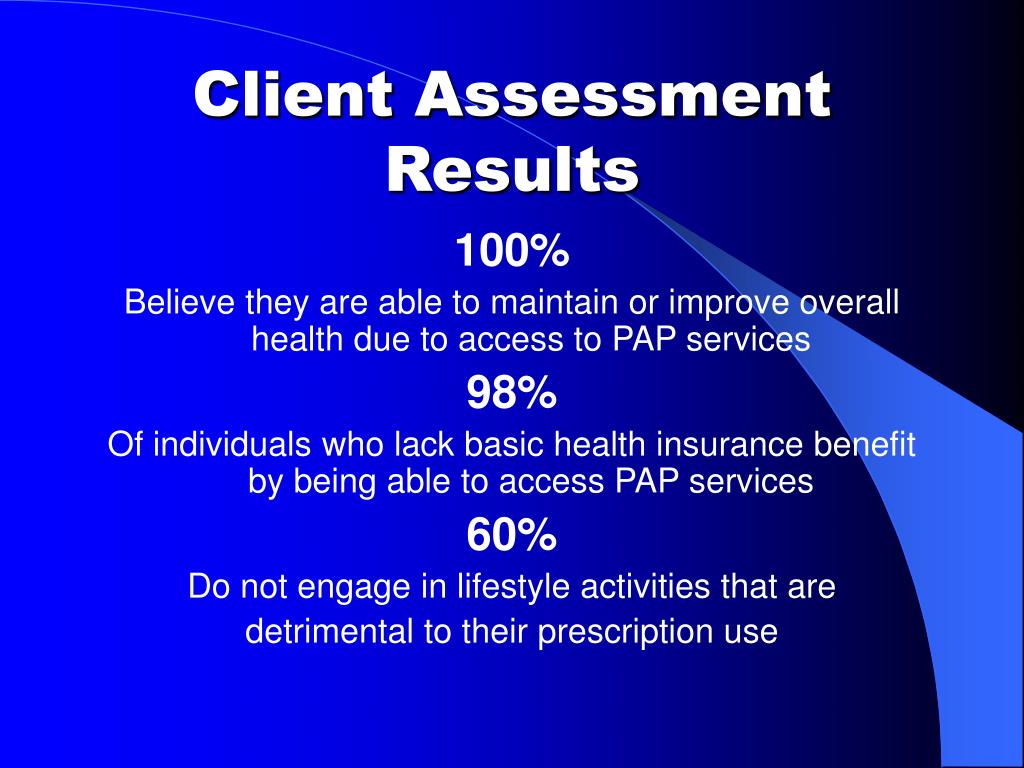 Client Assessment Results

100%

Believe they are able to maintain or improve overall health due to access to PAP services

98%

Of individuals who lack basic health insurance benefit by being able to access PAP services

60%

Do not engage in lifestyle activities that are detrimental to their prescription use